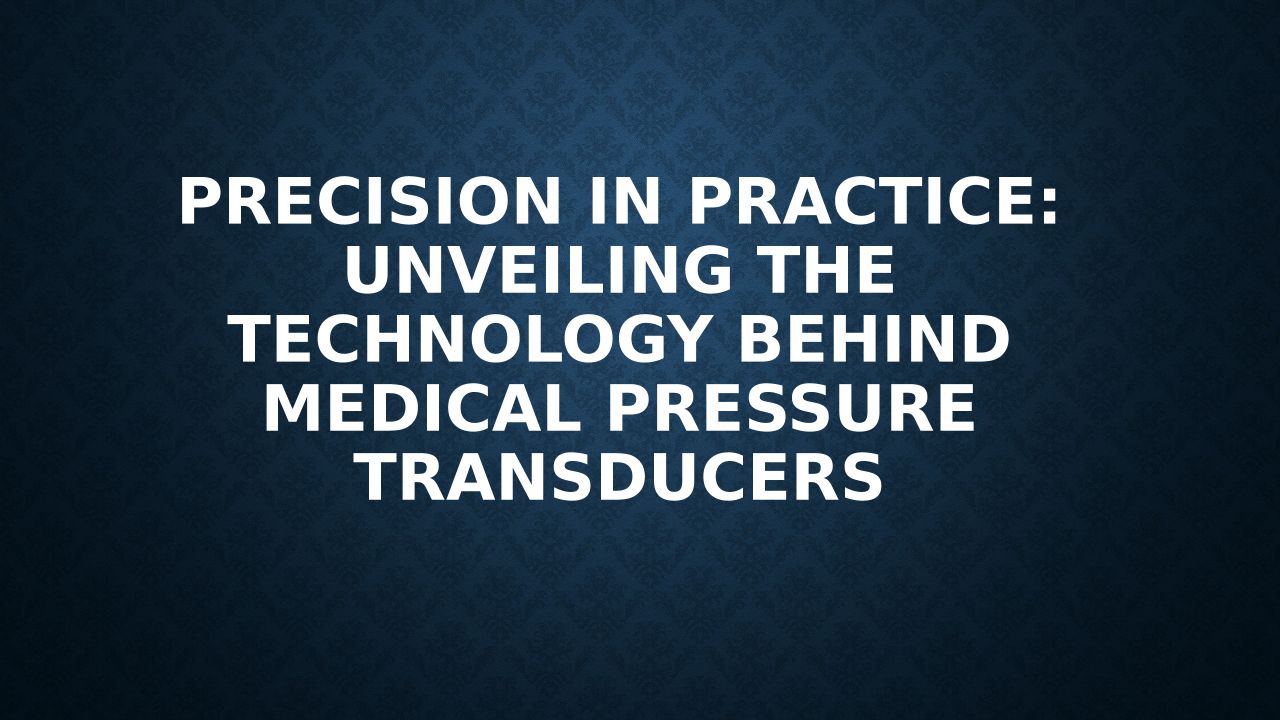 PRECISION IN PRACTICE: UNVEILING THE TECHNOLOGY BEHIND MEDICAL PRESSURE TRANSDUCERS